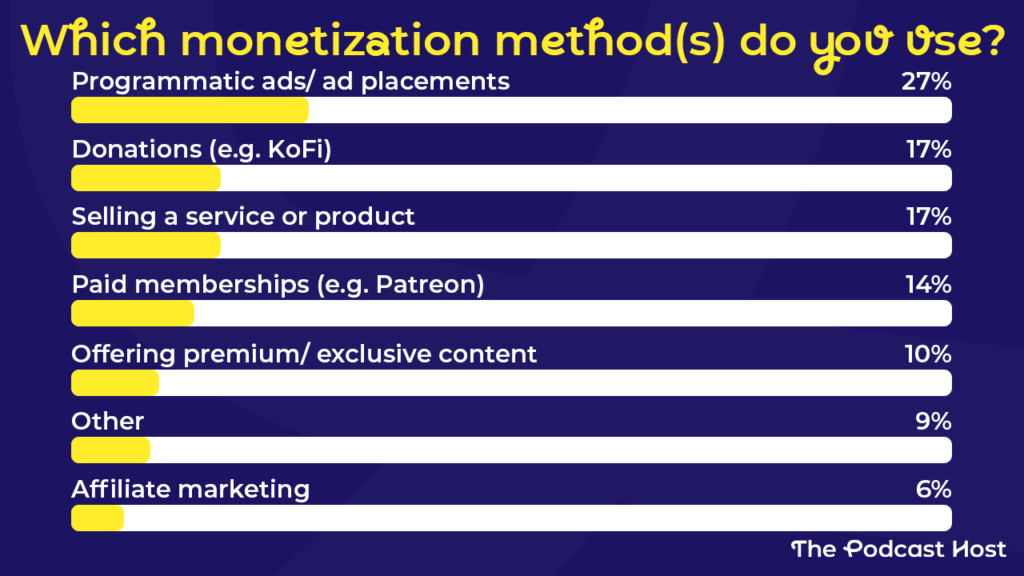 Which monetization method(s) do you use?

Programmatic ads/ ad placements 27%

Donations (e.g. KoFi) 17%

Selling a service or product 17%

Paid memberships (e.g. Patreon) 14%

Offering premium/ exclusive content 10%

Other 9%

Affiliate marketing 6%

The Podcast Host